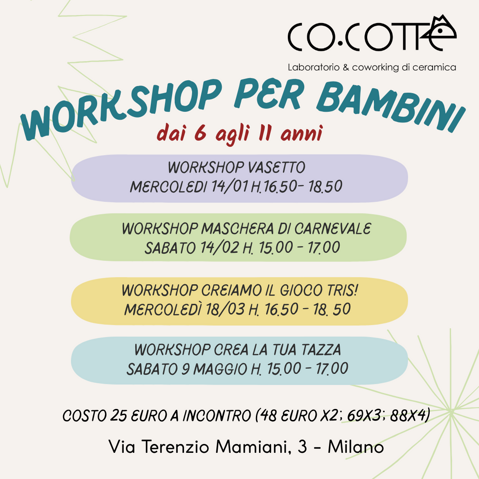 CO.COTTE
Laboratorio & coworking di ceramica

WORKSHOP PER BAMBINI
dai 6 agli 11 anni

WORKSHOP VASETTO
MERCOLEDI 14/01 H.16.50- 18.50

WORKSHOP MASCHERA DI CARNEVALE
SABATO 14/02 H. 15.00 - 17.00

WORKSHOP CREIAMO IL GIOCO TRIS!
MERCOLEDÌ 18/03 H. 16.50 - 18. 50

WORKSHOP CREA LA TUA TAZZA
SABATO 9 MAGGIO H. 15.00 - 17.00

COSTO 25 EURO A INCONTRO (48 EURO X2; 69X3; 88X4)

Via Terenzio Mamiani, 3 - Milano